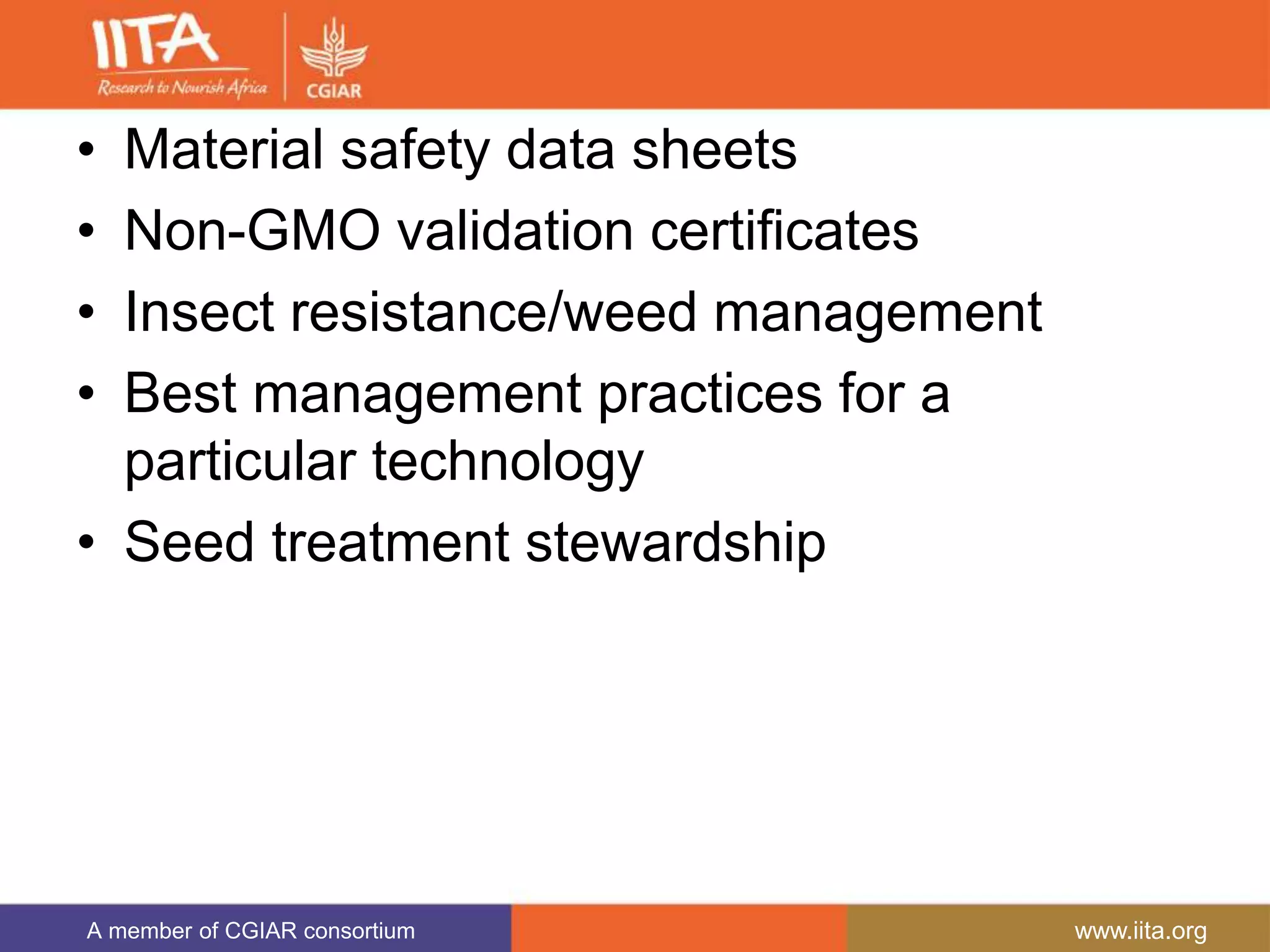 IITA
Research to Nourish Africa
CGIAR

• Material safety data sheets
• Non-GMO validation certificates
• Insect resistance/weed management
• Best management practices for a particular technology
• Seed treatment stewardship

A member of CGIAR consortium
www.iita.org